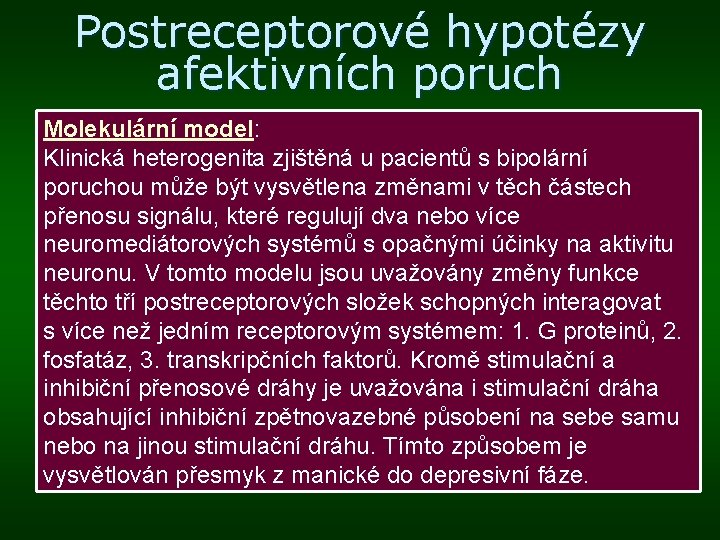 Postreceptorové hypotézy afektivních poruch

Molekulární model:
Klinická heterogenita zjištěná u pacientů s bipolární poruchou může být vysvětlena změnami v těch částech přenosu signálu, které regulují dva nebo více neuromediátorových systémů s opačnými účinky na aktivitu neuronu. V tomto modelu jsou uvažovány změny funkce těchto tří postreceptorových složek schopných interagovat s více než jedním receptorovým systémem: 1. G proteinů, 2. fosfatáz, 3. transkripčních faktorů. Kromě stimulační a inhibiční přenosové dráhy je uvažována i stimulační dráha obsahující inhibiční zpětnovazebné působení na sebe samu nebo na jinou stimulační dráhu. Tímto způsobem je vysvětlován přesmyk z manické do depresivní fáze.